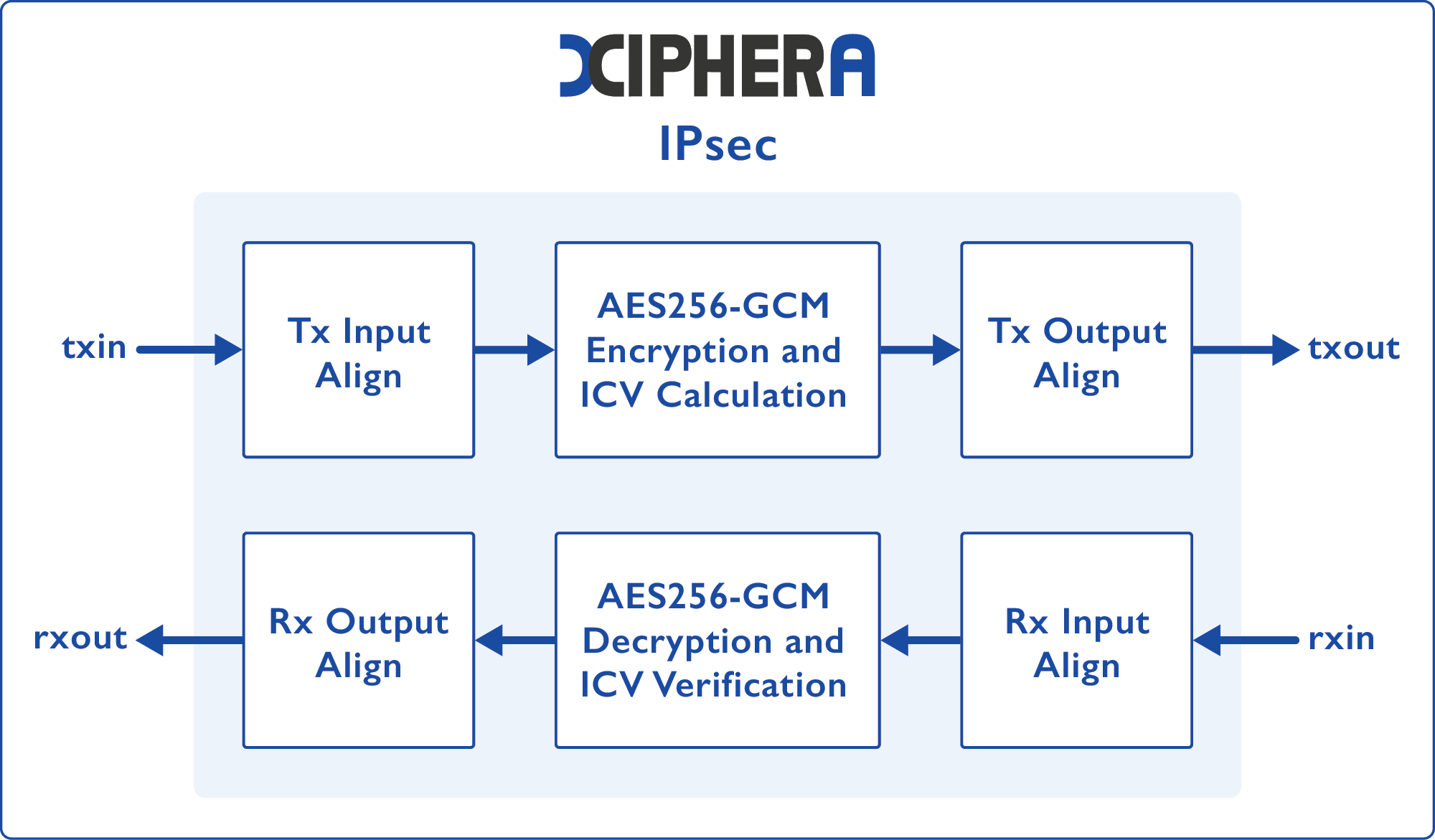 XIPHERA

IPsec

txin

Tx Input Align

AES256-GCM Encryption and ICV Calculation

Tx Output Align

txout

rxout

Rx Output Align

AES256-GCM Decryption and ICV Verification

Rx Input Align

rxin